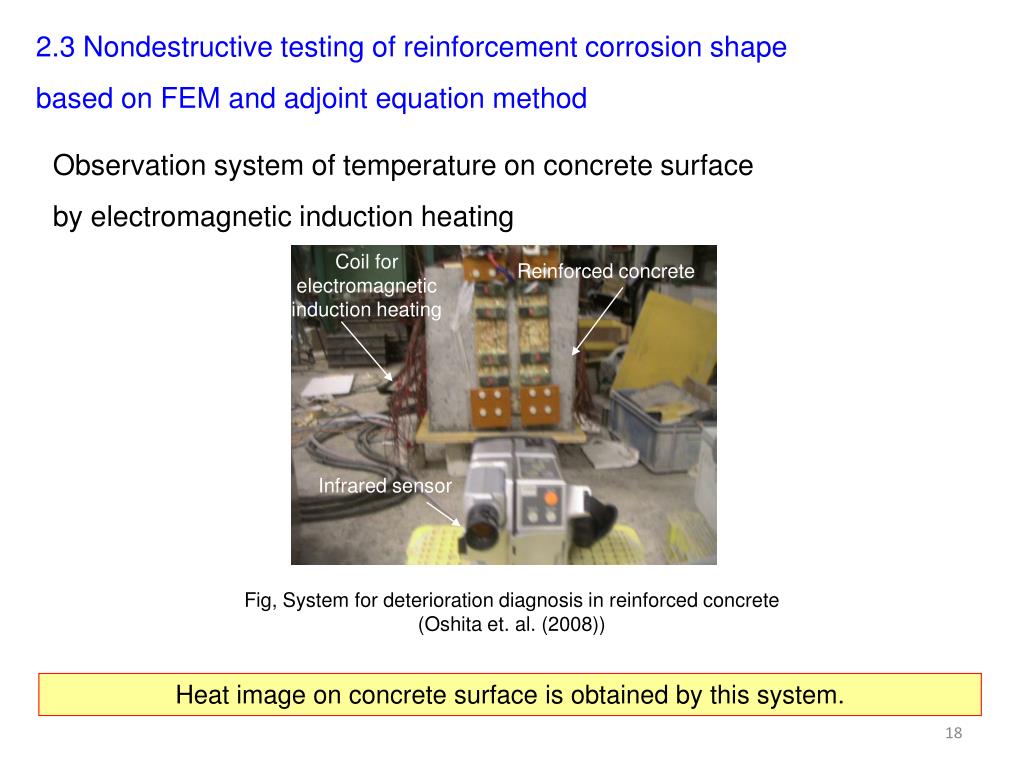 2.3 Nondestructive testing of reinforcement corrosion shape based on FEM and adjoint equation method

Observation system of temperature on concrete surface by electromagnetic induction heating

Coil for electromagnetic induction heating

Reinforced concrete

Infrared sensor

Fig, System for deterioration diagnosis in reinforced concrete (Oshita et. al. (2008))

Heat image on concrete surface is obtained by this system.

18